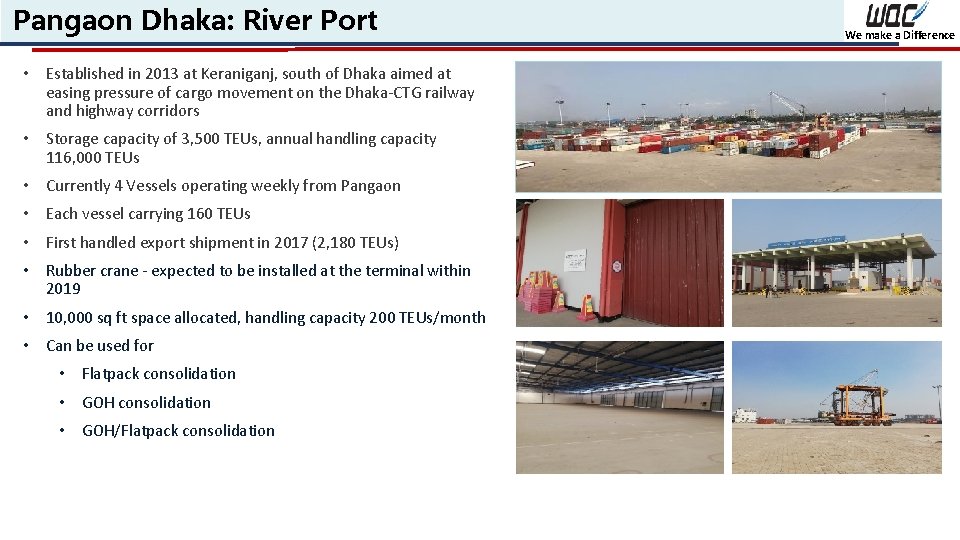 Pangaon Dhaka: River Port

WAC
We make a Difference

• Established in 2013 at Keraniganj, south of Dhaka aimed at easing pressure of cargo movement on the Dhaka-CTG railway and highway corridors
• Storage capacity of 3,500 TEUs, annual handling capacity 116,000 TEUs
• Currently 4 Vessels operating weekly from Pangaon
• Each vessel carrying 160 TEUs
• First handled export shipment in 2017 (2,180 TEUs)
• Rubber crane - expected to be installed at the terminal within 2019
• 10,000 sq ft space allocated, handling capacity 200 TEUs/month
• Can be used for
  • Flatpack consolidation
  • GOH consolidation
  • GOH/Flatpack consolidation